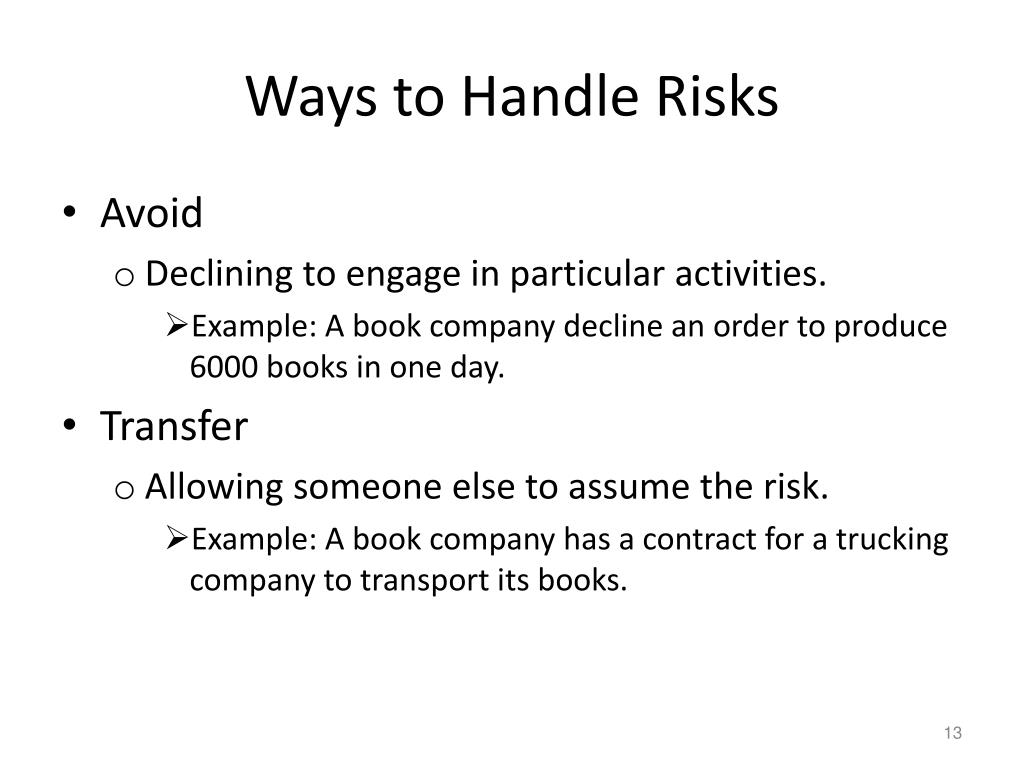 Ways to Handle Risks

• Avoid
  o Declining to engage in particular activities.
    ➢ Example: A book company decline an order to produce 6000 books in one day.

• Transfer
  o Allowing someone else to assume the risk.
    ➢ Example: A book company has a contract for a trucking company to transport its books.

13